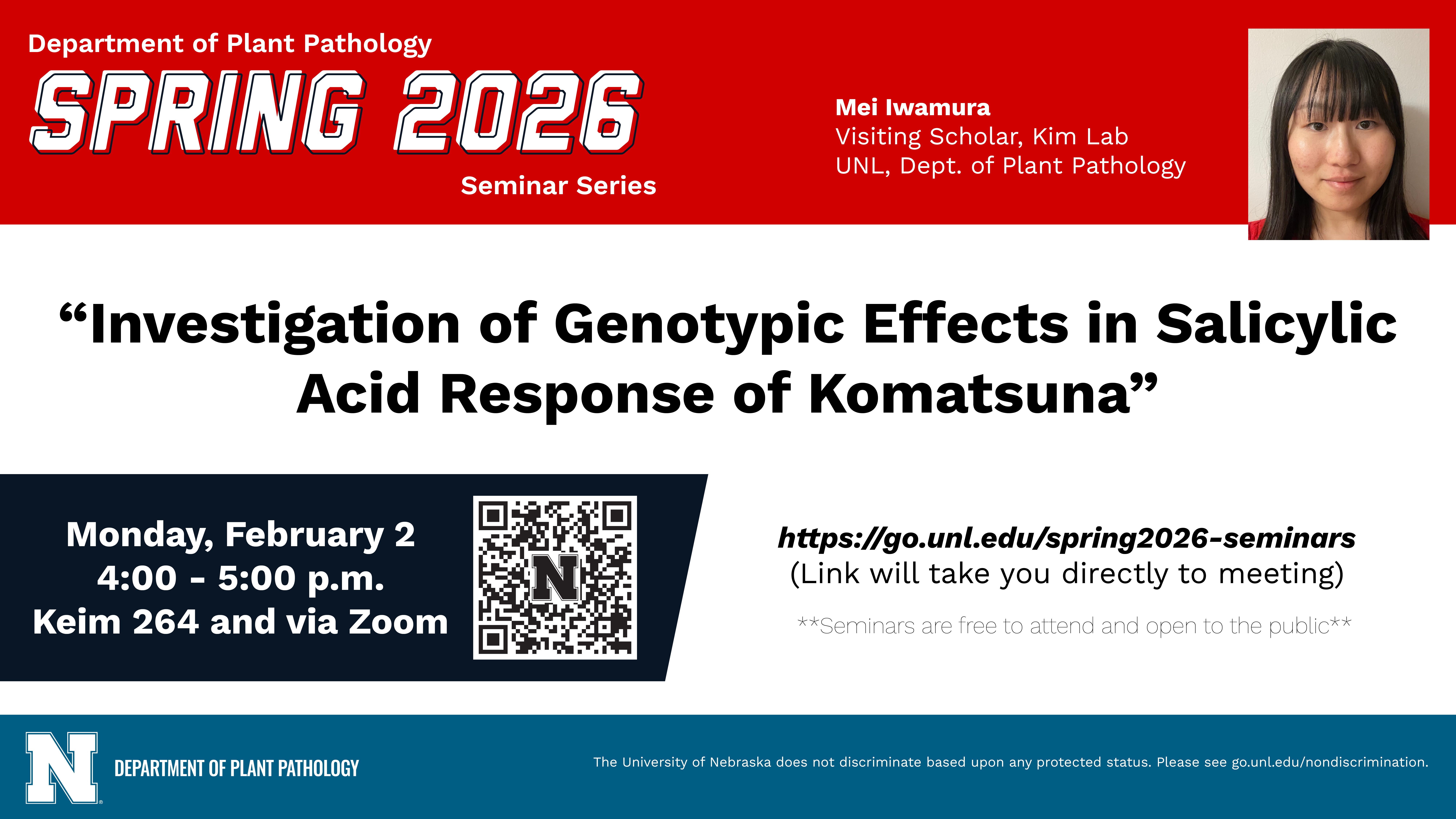 Department of Plant Pathology
SPRING 2026
Seminar Series

Mei Iwamura
Visiting Scholar, Kim Lab
UNL, Dept. of Plant Pathology

“Investigation of Genotypic Effects in Salicylic Acid Response of Komatsuna”

Monday, February 2
4:00 - 5:00 p.m.
Keim 264 and via Zoom

N

https://go.unl.edu/spring2026-seminars
(Link will take you directly to meeting)

**Seminars are free to attend and open to the public**

N
DEPARTMENT OF PLANT PATHOLOGY

The University of Nebraska does not discriminate based upon any protected status. Please see go.unl.edu/nondiscrimination.